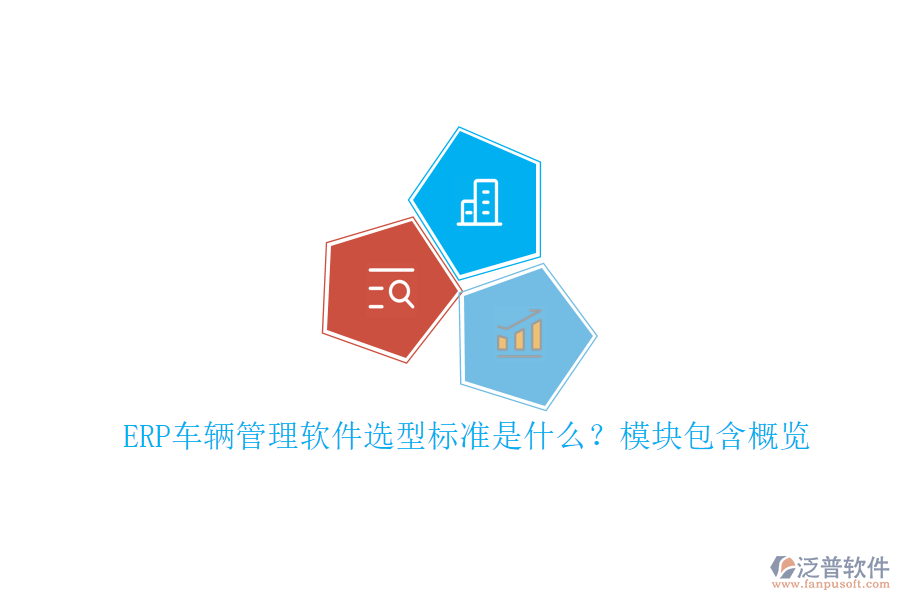 ERP车辆管理软件选型标准是什么？模块包含概览

泛普软件
www.fanpusoft.com